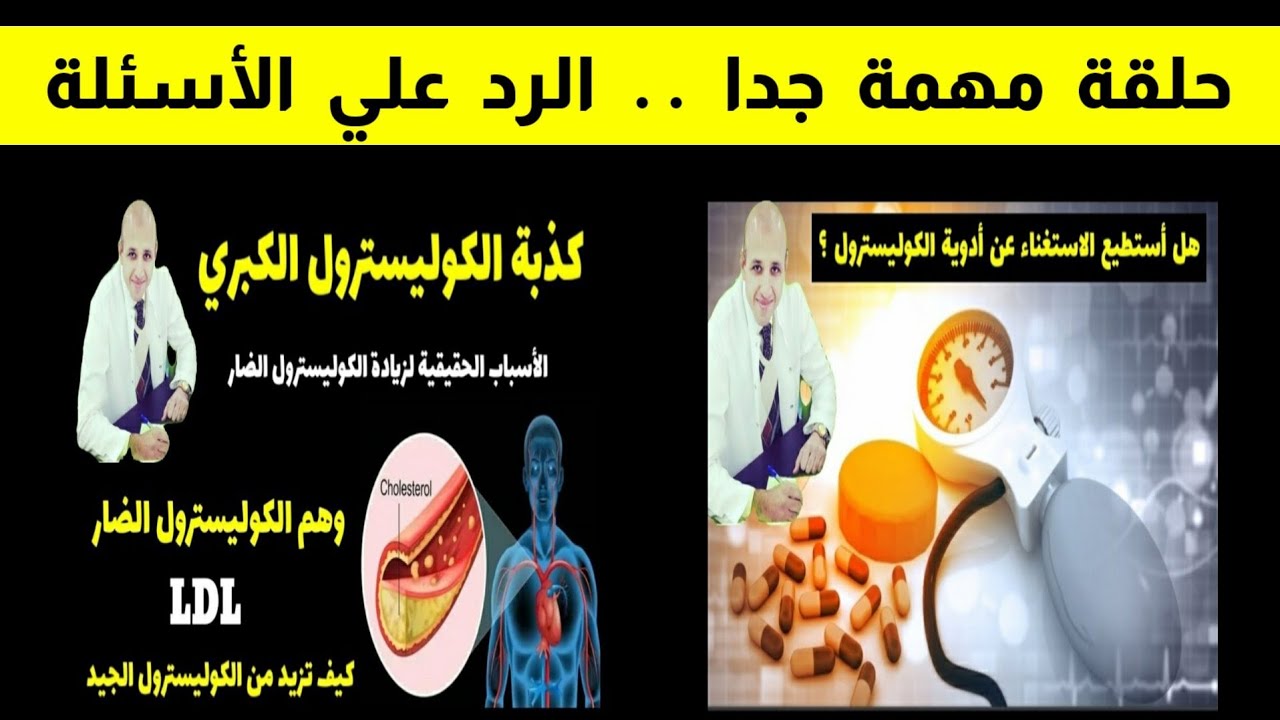 حلقة مهمة جدا .. الرد علي الأسئلة

هل أستطيع الاستغناء عن أدوية الكوليسترول ؟

كذبة الكوليسترول الكبري

الأسباب الحقيقية لزيادة الكوليسترول الضار

Cholesterol

وهم الكوليسترول الضار

LDL

كيف تزيد من الكوليسترول الجيد